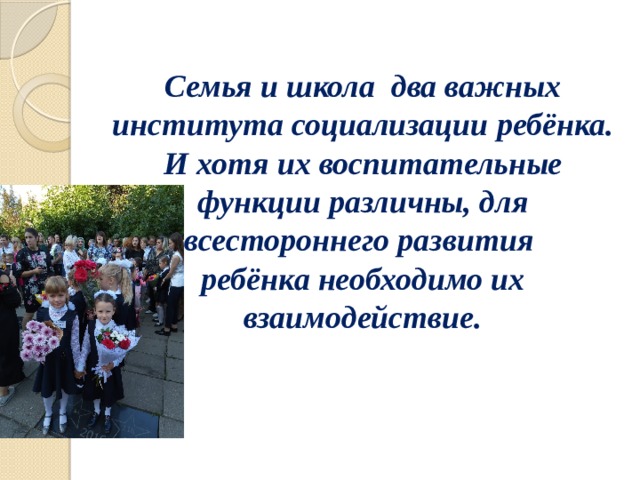 Семья и школа  два важных института социализации ребёнка. И хотя их воспитательные функции различны, для всестороннего развития ребёнка необходимо их взаимодействие.